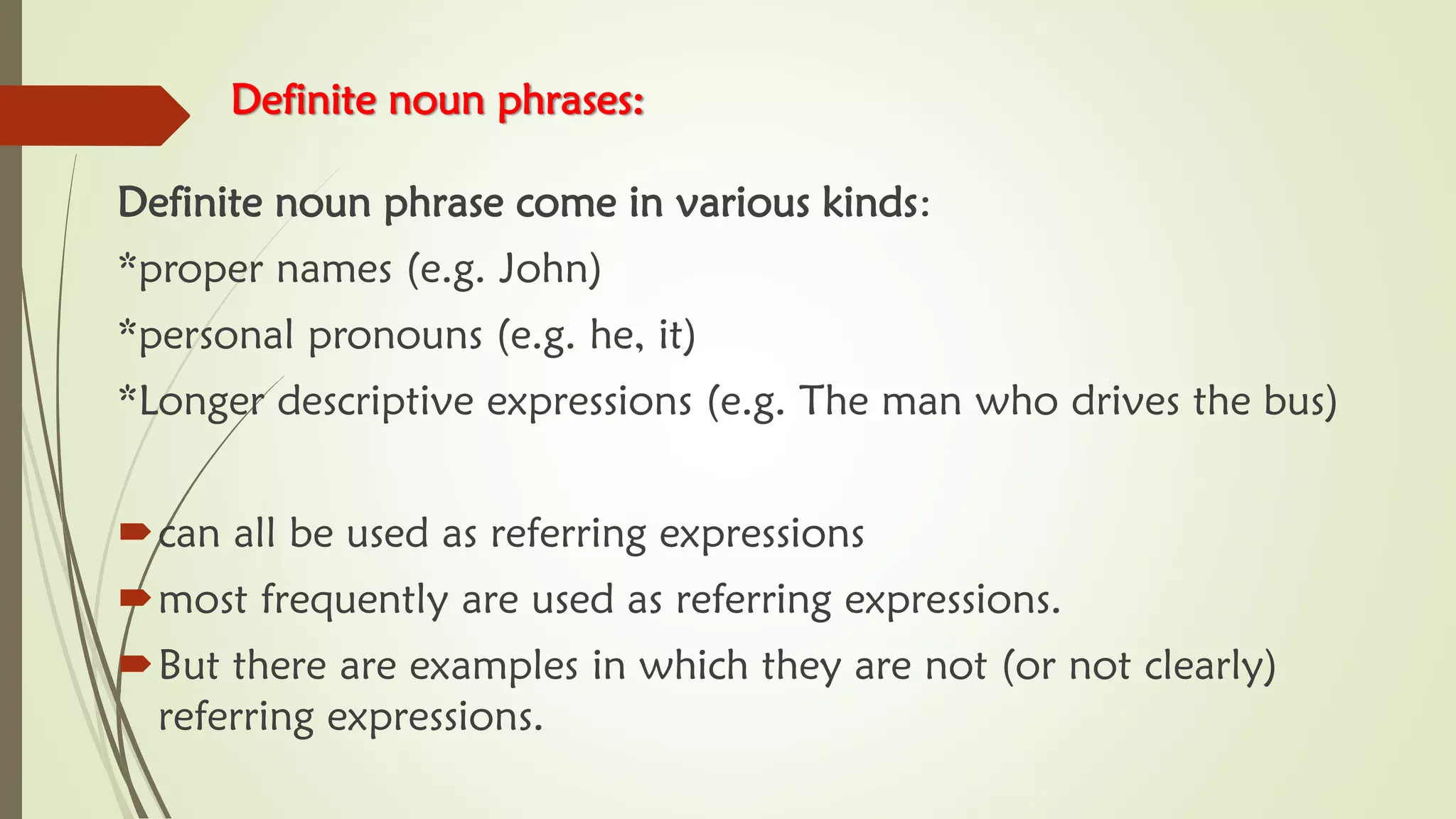 Definite noun phrases:

Definite noun phrase come in various kinds:

*proper names (e.g. John)

*personal pronouns (e.g. he, it)

*Longer descriptive expressions (e.g. The man who drives the bus)

can all be used as referring expressions

most frequently are used as referring expressions.

But there are examples in which they are not (or not clearly) referring expressions.